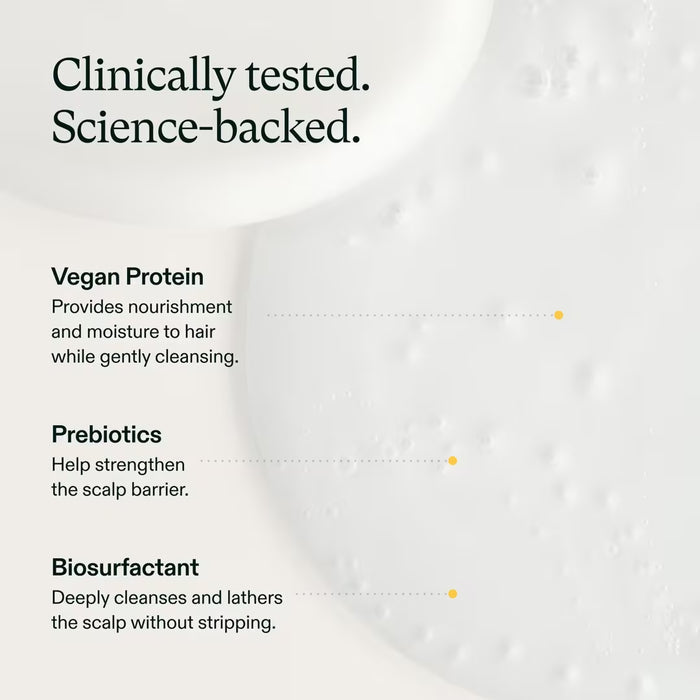 Clinically tested.
Science-backed.

Vegan Protein
Provides nourishment and moisture to hair while gently cleansing.

Prebiotics
Help strengthen the scalp barrier.

Biosurfactant
Deeply cleanses and lathers the scalp without stripping.